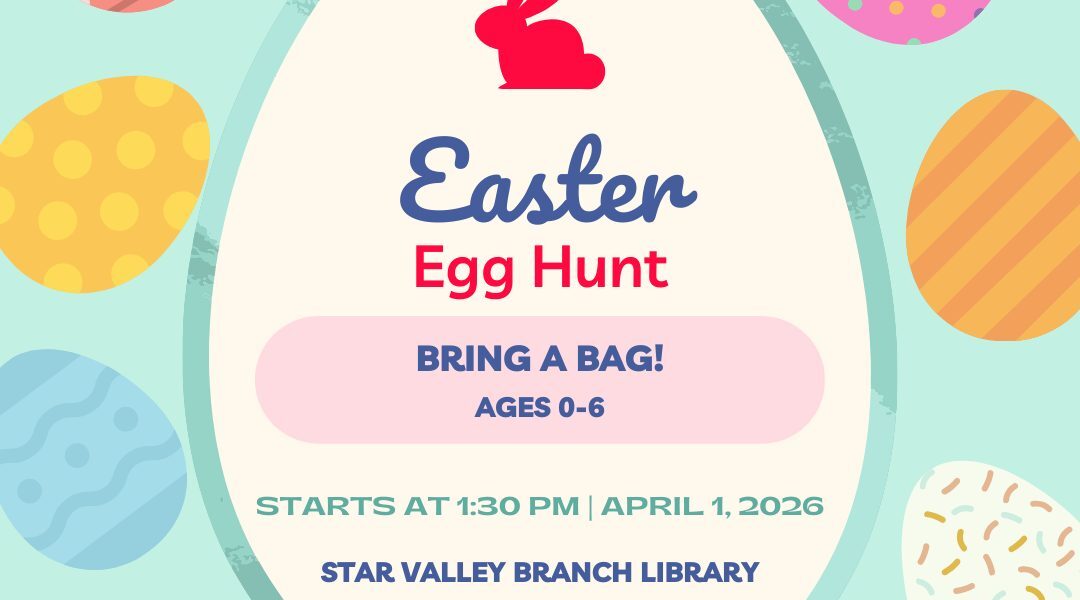 Easter
Egg Hunt

BRING A BAG!
AGES 0-6

STARTS AT 1:30 PM | APRIL 1, 2026

STAR VALLEY BRANCH LIBRARY